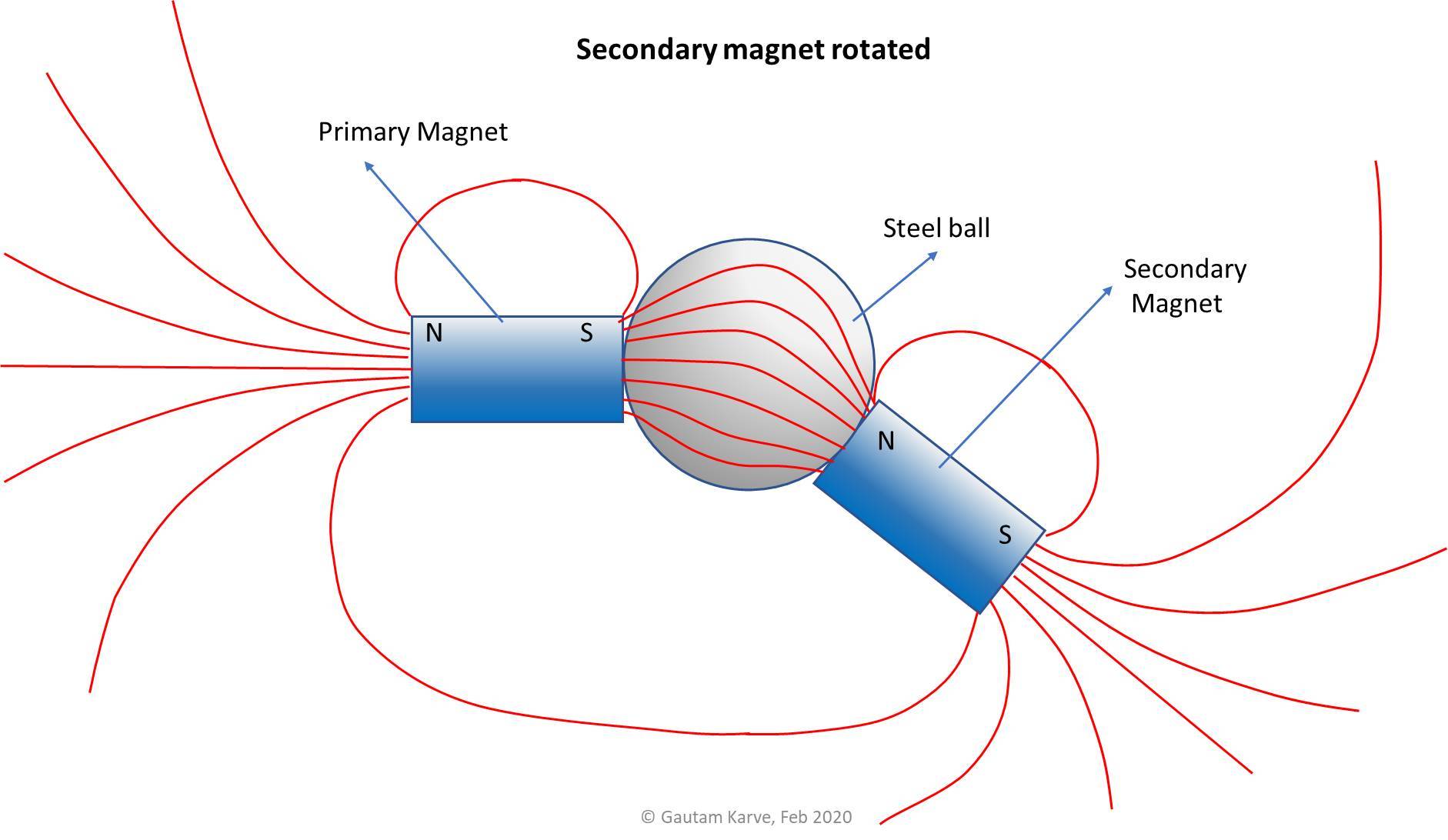 Secondary magnet rotated

Primary Magnet

Steel ball

Secondary Magnet

N

S

N

S

© Gautam Karve, Feb 2020